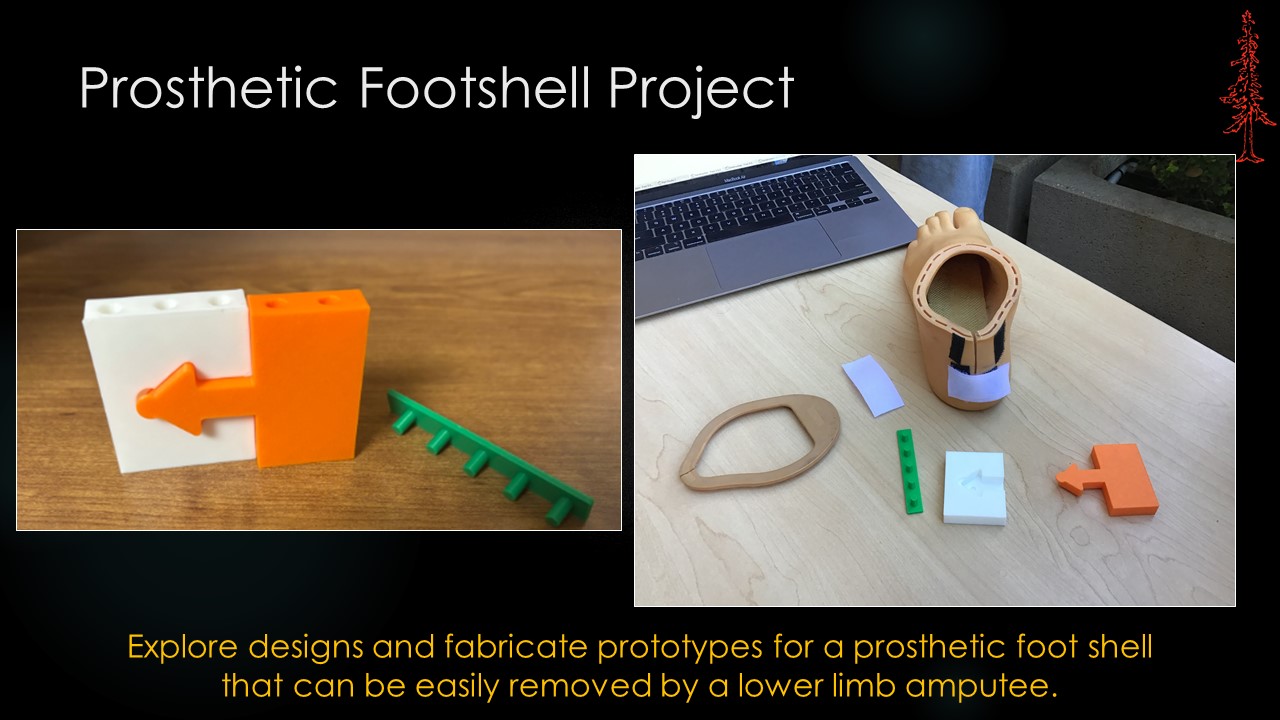 Prosthetic Footshell Project

Explore designs and fabricate prototypes for a prosthetic foot shell that can be easily removed by a lower limb amputee.